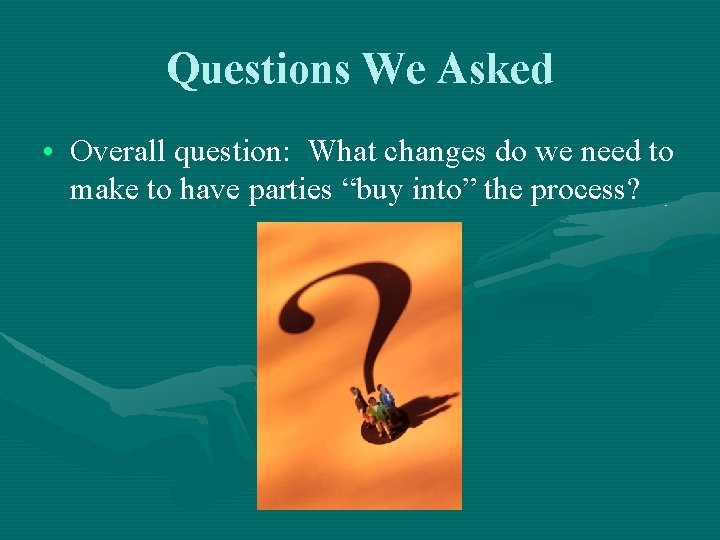 Questions We Asked

• Overall question: What changes do we need to make to have parties "buy into" the process?